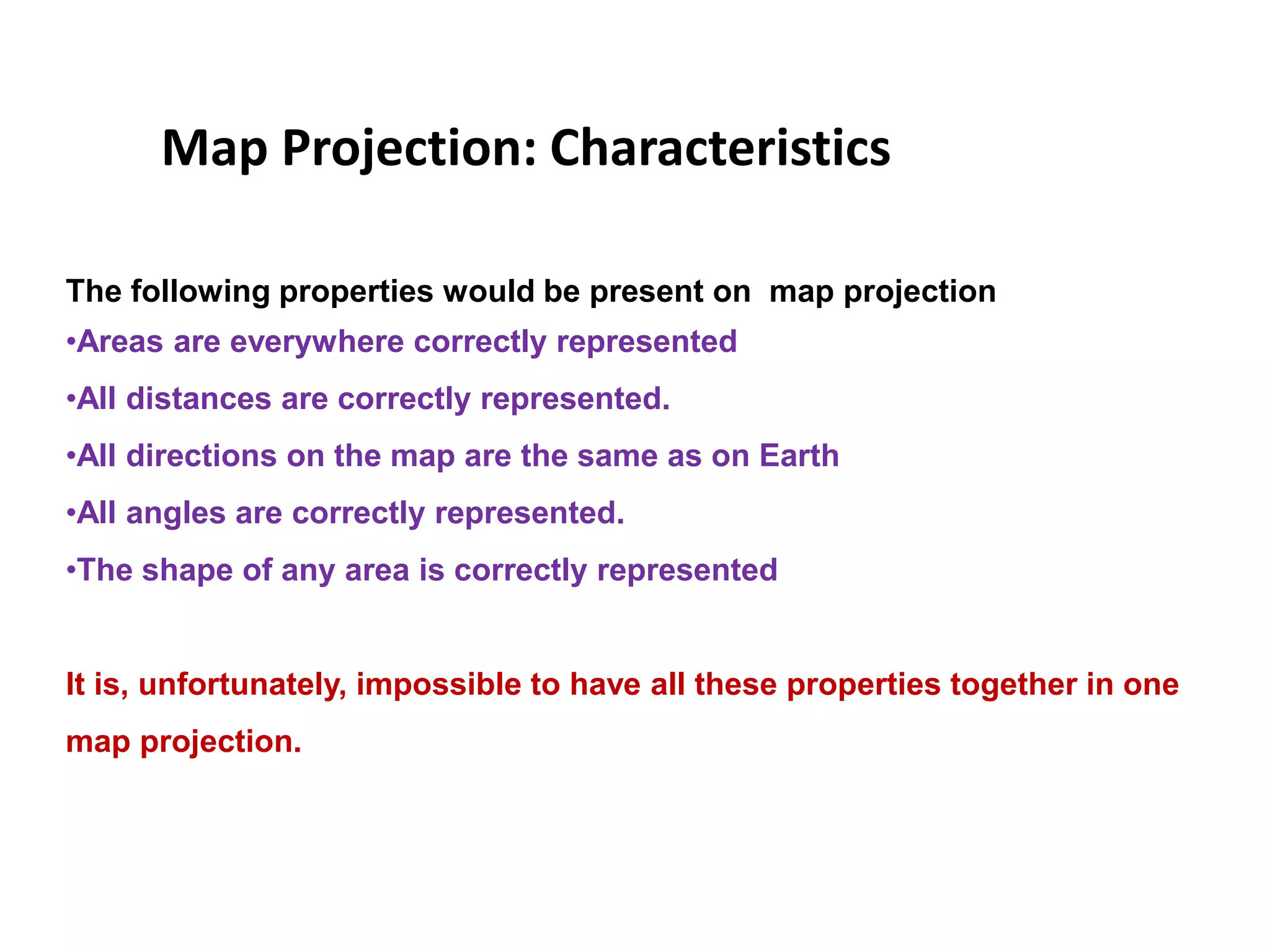 Map Projection: Characteristics

The following properties would be present on  map projection
•Areas are everywhere correctly represented
•All distances are correctly represented.
•All directions on the map are the same as on Earth
•All angles are correctly represented.
•The shape of any area is correctly represented

It is, unfortunately, impossible to have all these properties together in one map projection.